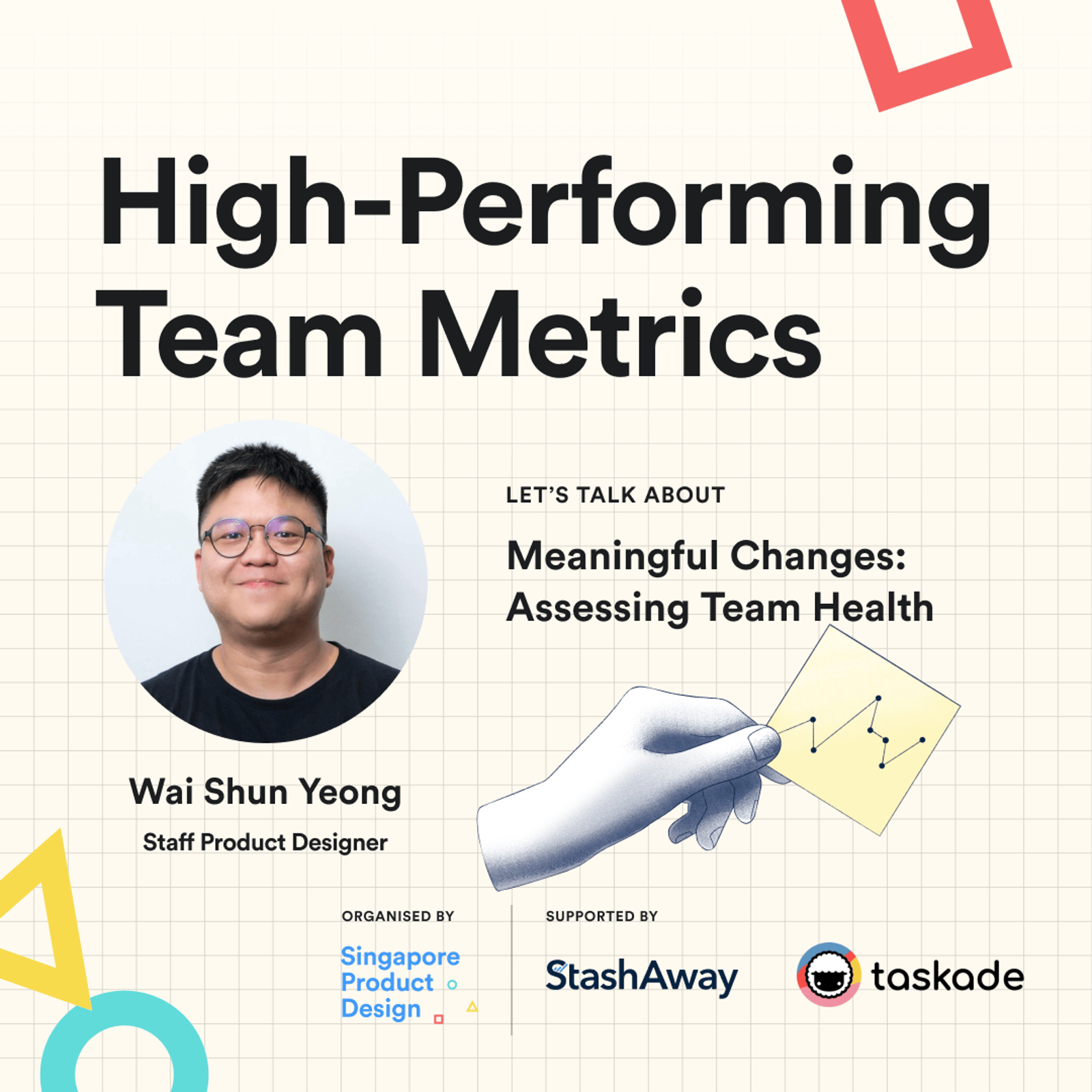 High-Performing Team Metrics

LET'S TALK ABOUT

Meaningful Changes: Assessing Team Health

Wai Shun Yeong

Staff Product Designer

ORGANISED BY

Singapore Product Design

SUPPORTED BY

StashAway

taskade